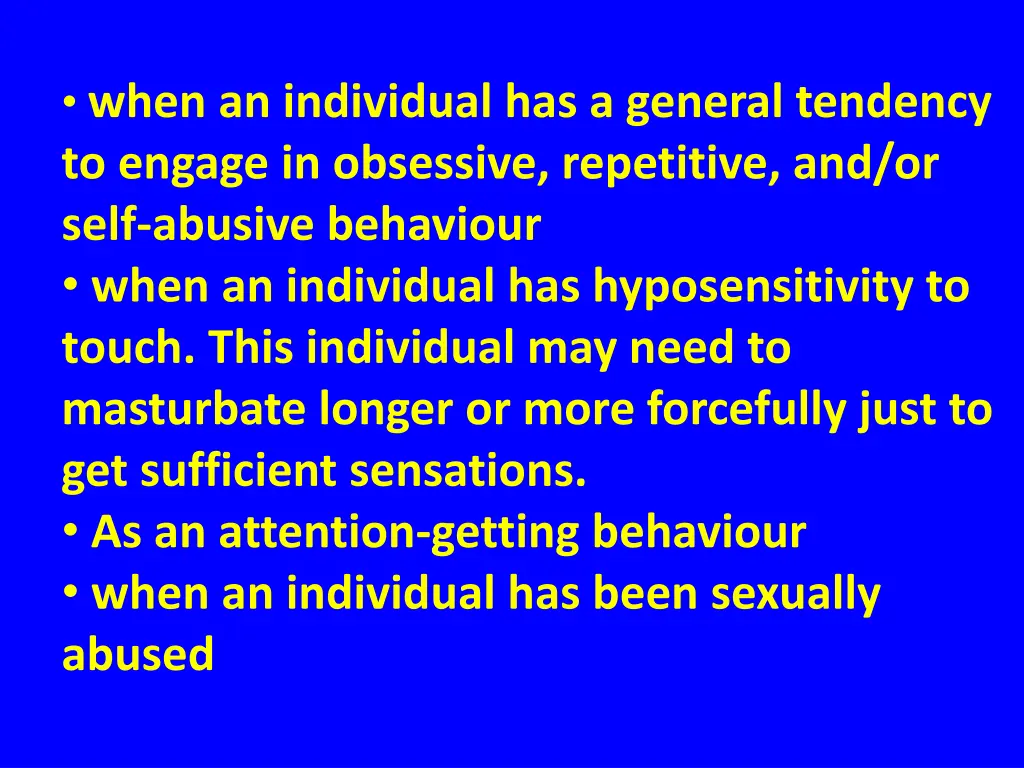 • when an individual has a general tendency to engage in obsessive, repetitive, and/or self-abusive behaviour
• when an individual has hyposensitivity to touch. This individual may need to masturbate longer or more forcefully just to get sufficient sensations.
• As an attention-getting behaviour
• when an individual has been sexually abused